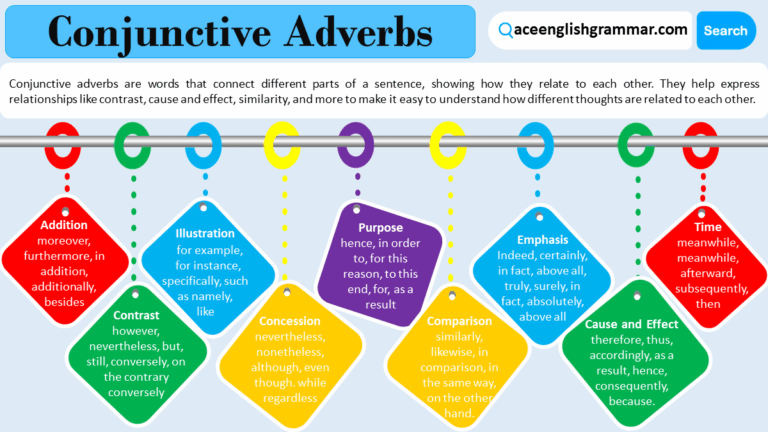 Conjunctive Adverbs

aceenglishgrammar.com

Search

Conjunctive adverbs are words that connect different parts of a sentence, showing how they relate to each other. They help express relationships like contrast, cause and effect, similarity, and more to make it easy to understand how different thoughts are related to each other.

Addition
moreover, furthermore, in addition, additionally, besides

Contrast
however, nevertheless, but, still, conversely, on the contrary conversely

Illustration
for example, for instance, specifically, such as namely, like

Concession
nevertheless, nonetheless, although, even though. while regardless

Purpose
hence, in order to, for this reason, to this end, for, as a result

Comparison
similarly, likewise, in comparison, in the same way, on the other hand.

Emphasis
Indeed, certainly, in fact, above all, truly, surely, in fact, absolutely, above all

Cause and Effect
therefore, thus, accordingly, as a result, hence, consequently, because.

Time
meanwhile, meanwhile, afterward, subsequently, then